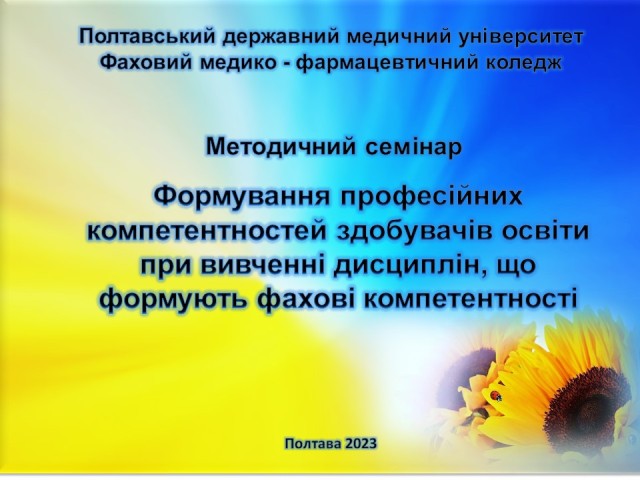 Полтавський державний медичний університет
Фаховий медико - фармацевтичний коледж

Методичний семінар

Формування професійних компетентностей здобувачів освіти при вивченні дисциплін, що формують фахові компетентності

Полтава 2023